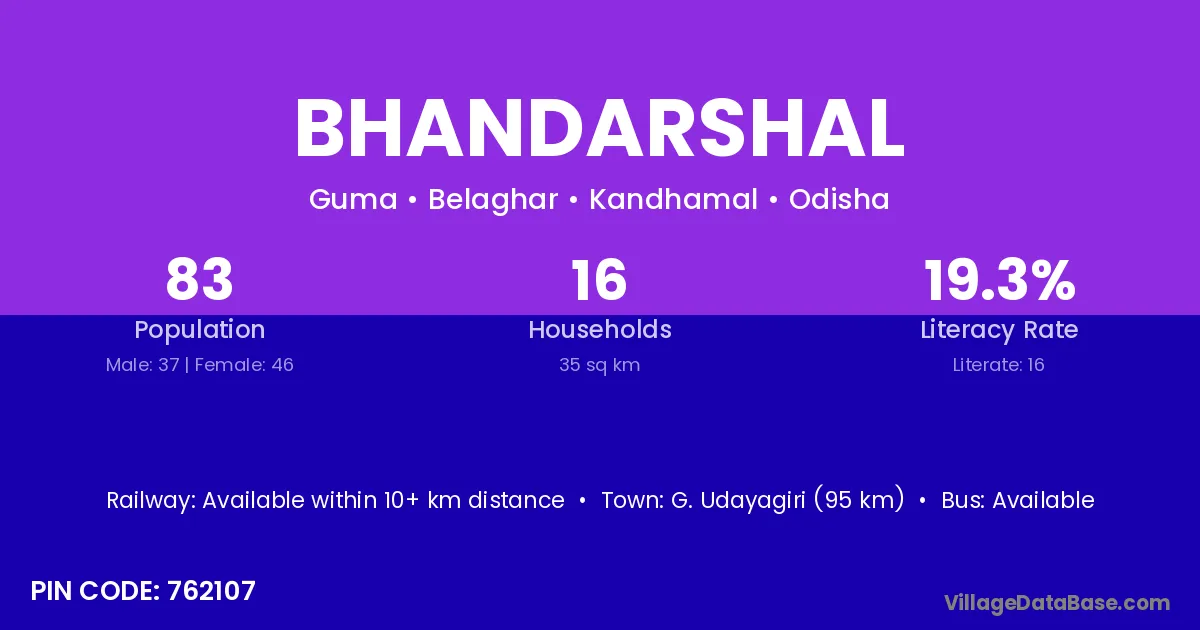 BHANDARSHAL

Guma • Belaghar • Kandhamal • Odisha

83
Population
Male: 37 | Female: 46

16
Households
35 sq km

19.3%
Literacy Rate
Literate: 16

Railway: Available within 10+ km distance • Town: G. Udayagiri (95 km) • Bus: Available

PIN CODE: 762107

VillageDataBase.com